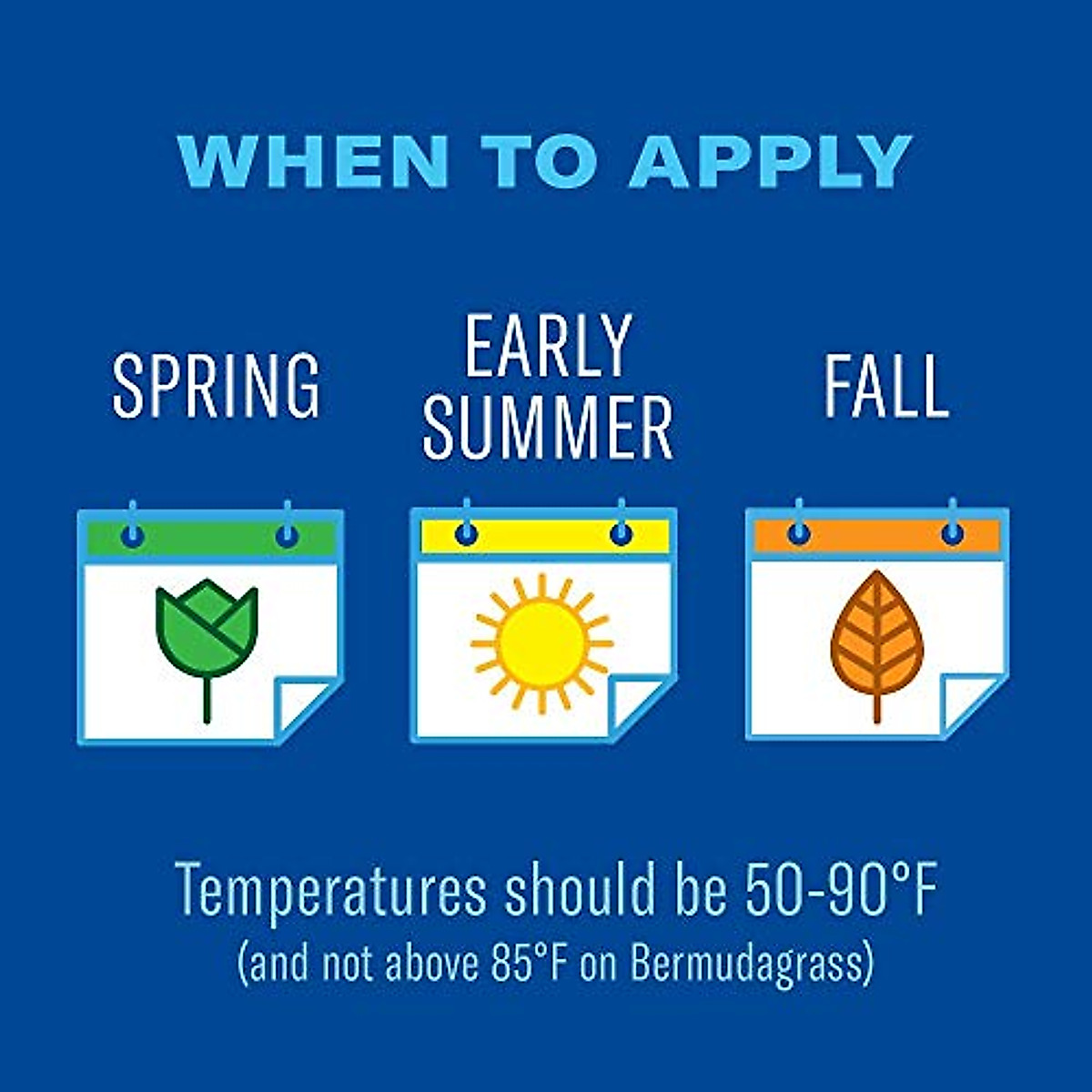 WHEN TO APPLY

SPRING

EARLY SUMMER

FALL

Temperatures should be 50-90°F
(and not above 85°F on Bermudagrass)